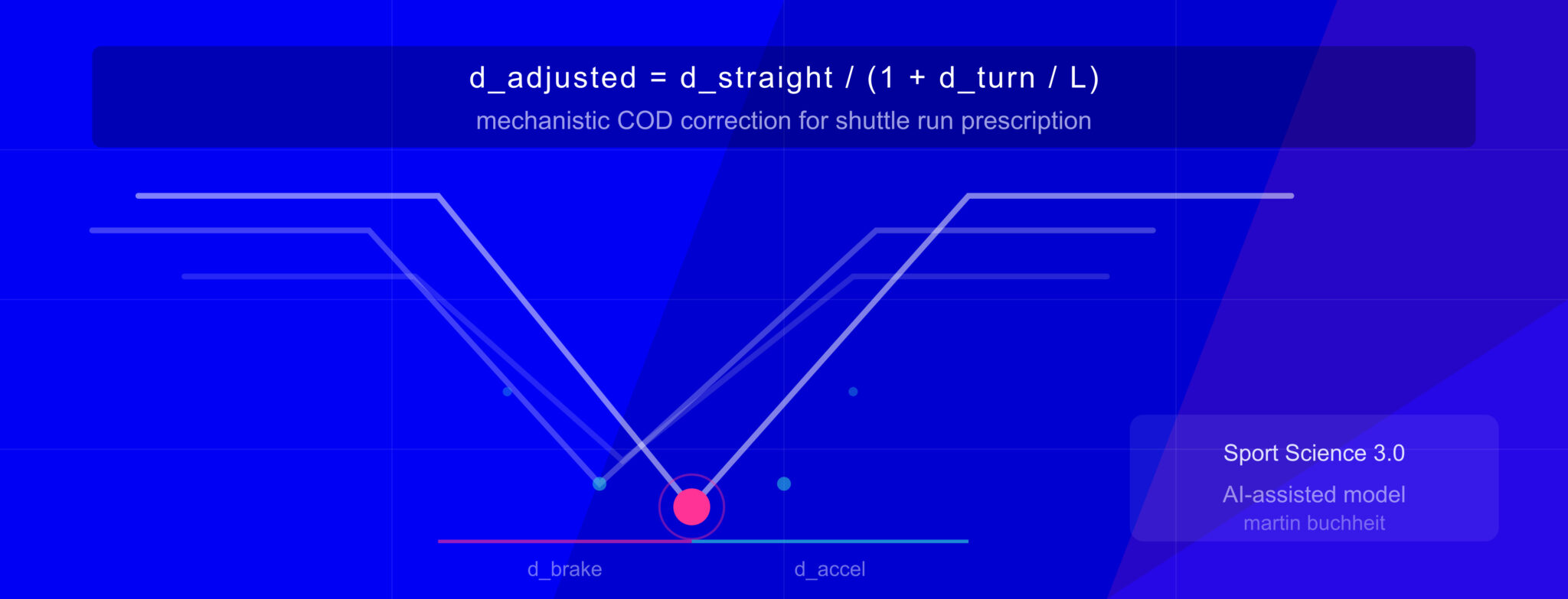 d_adjusted = d_straight / (1 + d_turn / L)
mechanistic COD correction for shuttle run prescription

d_brake
d_accel

Sport Science 3.0
AI-assisted model
martin buchheit